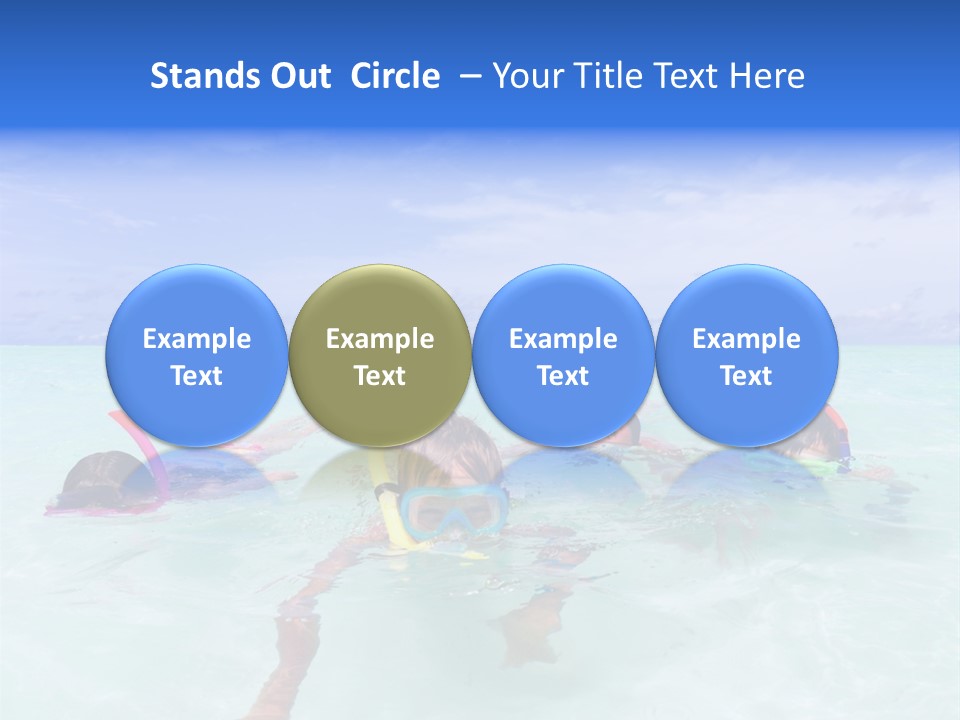 Stands Out Circle – Your Title Text Here

Example Text

Example Text

Example Text

Example Text